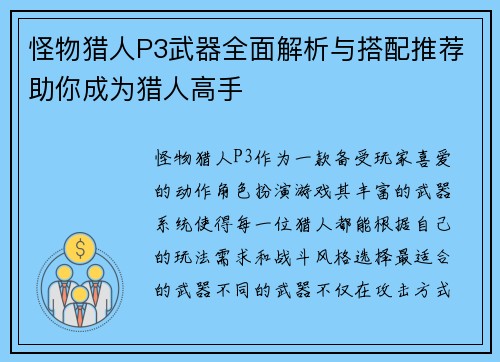 怪物猎人P3武器全面解析与搭配推荐助你成为猎人高手

怪物猎人P3作为一款备受玩家喜爱的动作角色扮演游戏其丰富的武器系统使得每一位猎人都能根据自己的玩法需求和战斗风格选择最适合的武器不同的武器不仅在攻击方式

$